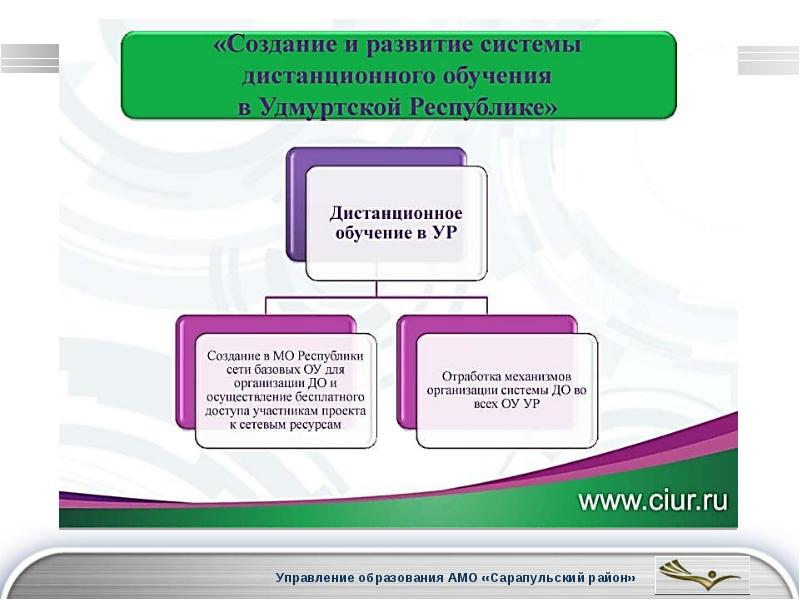 «Создание и развитие системы дистанционного обучения в Удмуртской Республике»

Дистанционное обучение в УР

Создание в МО Республики сети базовых ОУ для организации ДО и осуществление бесплатного доступа участникам проекта к сетевым ресурсам

Отработка механизмов организации системы ДО во всех ОУ УР

www.ciur.ru

Управление образования АМО «Сарапульский район»